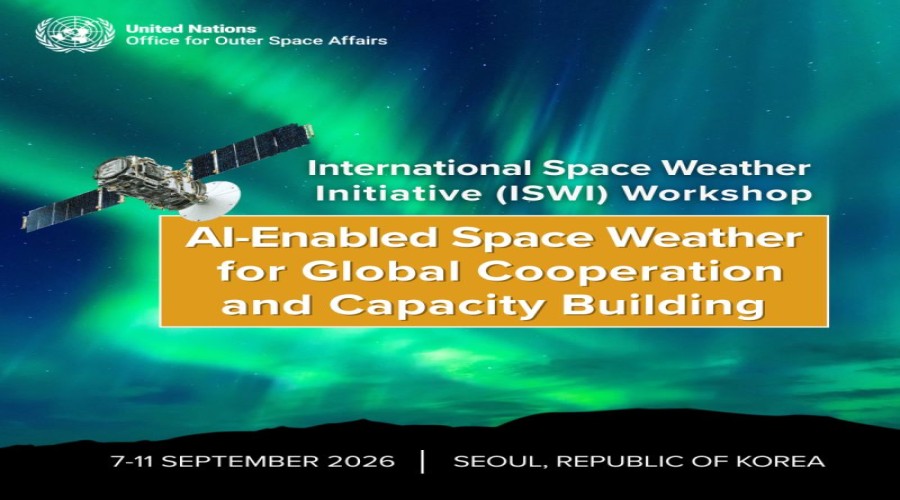 United Nations
Office for Outer Space Affairs

International Space Weather Initiative (ISWI) Workshop

AI-Enabled Space Weather for Global Cooperation and Capacity Building

7-11 SEPTEMBER 2026 | SEOUL, REPUBLIC OF KOREA